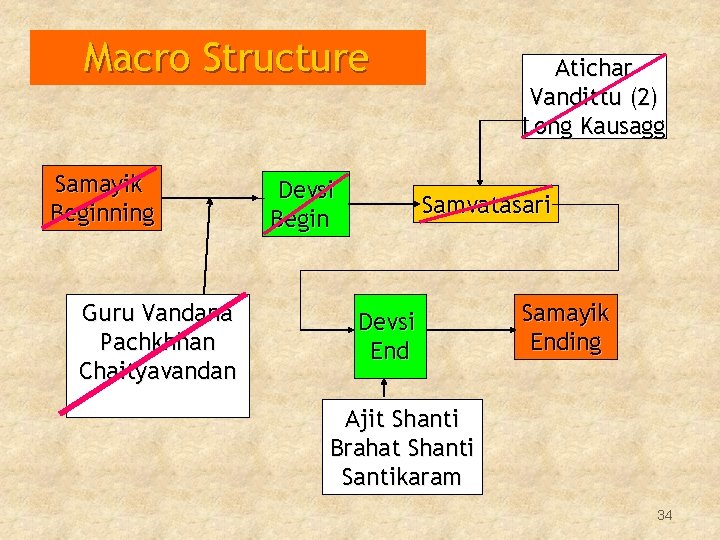 Macro Structure

Atichar
Vandittu (2)
Long Kausagg

Samayik
Beginning

Devsi
Begin

Samvatasari

Guru Vandana
Pachkhhan
Chaityavandan

Devsi
End

Samayik
Ending

Ajit Shanti
Brahat Shanti
Santikaram

34